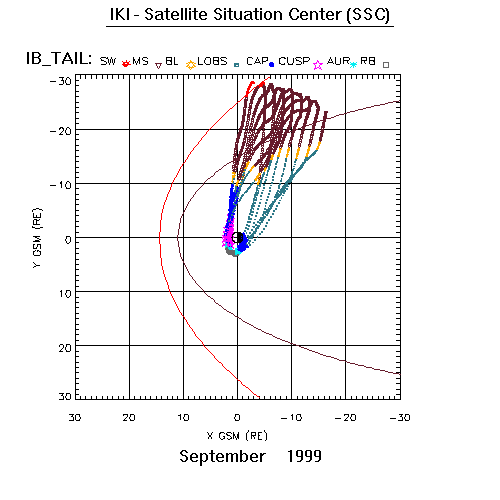 IKI - Satellite Situation Center (SSC)

IB_TAIL: SW MS BL LOBS CAP CUSP AUR RB

-30
-20
-10
0
10
20
30

Y GSM (RE)

30 20 10 0 -10 -20 -30

X GSM (RE)

September 1999